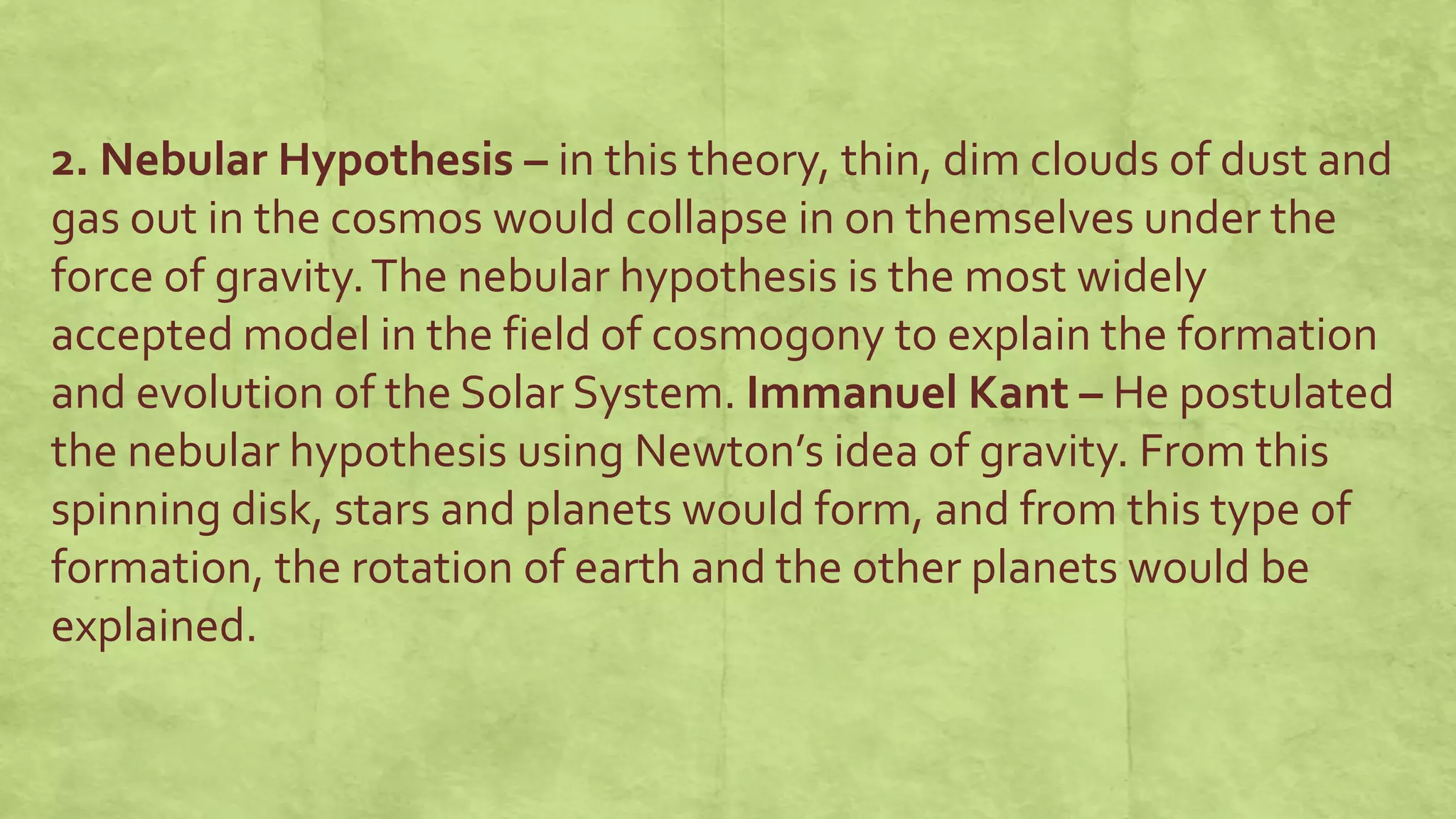 2. Nebular Hypothesis – in this theory, thin, dim clouds of dust and gas out in the cosmos would collapse in on themselves under the force of gravity. The nebular hypothesis is the most widely accepted model in the field of cosmogony to explain the formation and evolution of the Solar System. Immanuel Kant – He postulated the nebular hypothesis using Newton's idea of gravity. From this spinning disk, stars and planets would form, and from this type of formation, the rotation of earth and the other planets would be explained.